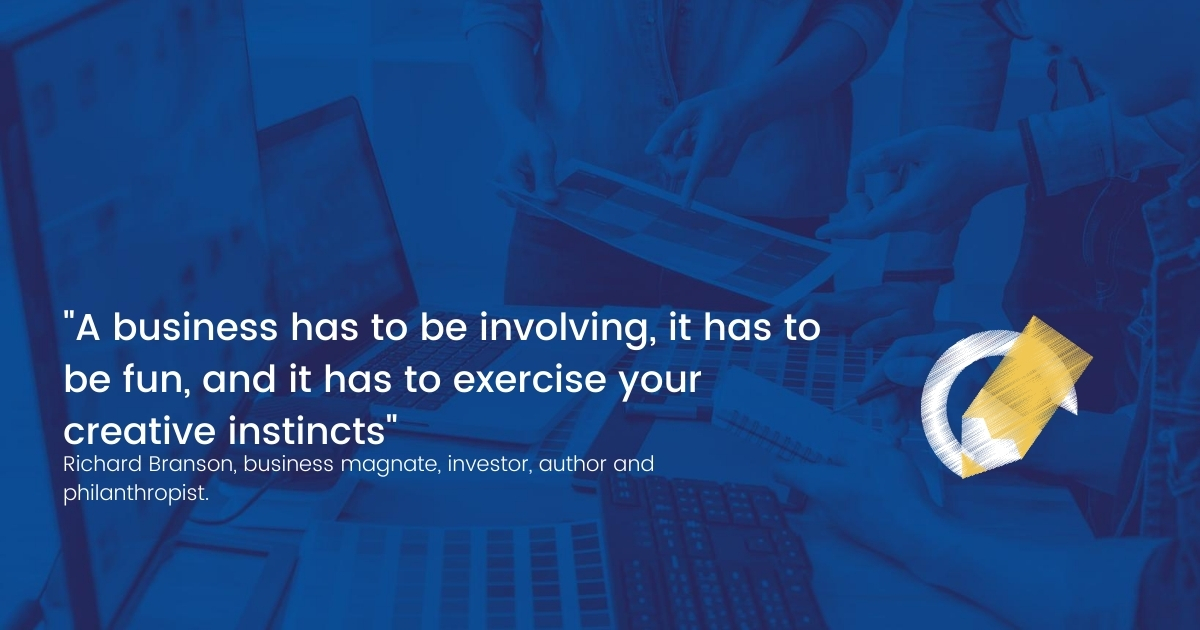 "A business has to be involving, it has to be fun, and it has to exercise your creative instincts"

Richard Branson, business magnate, investor, author and philanthropist.